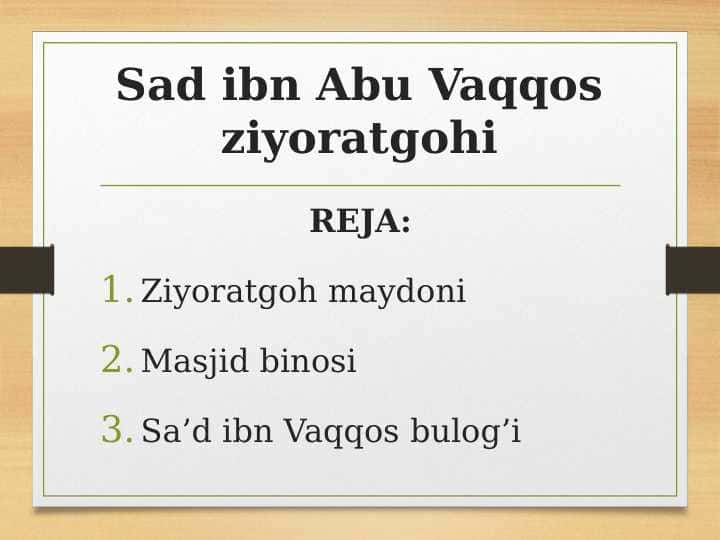 Sad ibn Abu Vaqqos ziyoratgohi

REJA:

1. Ziyoratgoh maydoni

2. Masjid binosi

3. Sa’d ibn Vaqqos bulog’i